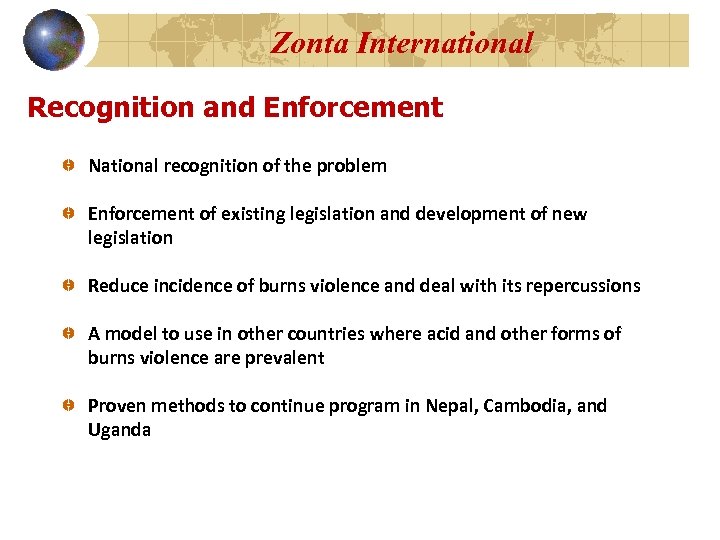 Zonta International

Recognition and Enforcement

National recognition of the problem

Enforcement of existing legislation and development of new legislation

Reduce incidence of burns violence and deal with its repercussions

A model to use in other countries where acid and other forms of burns violence are prevalent

Proven methods to continue program in Nepal, Cambodia, and Uganda